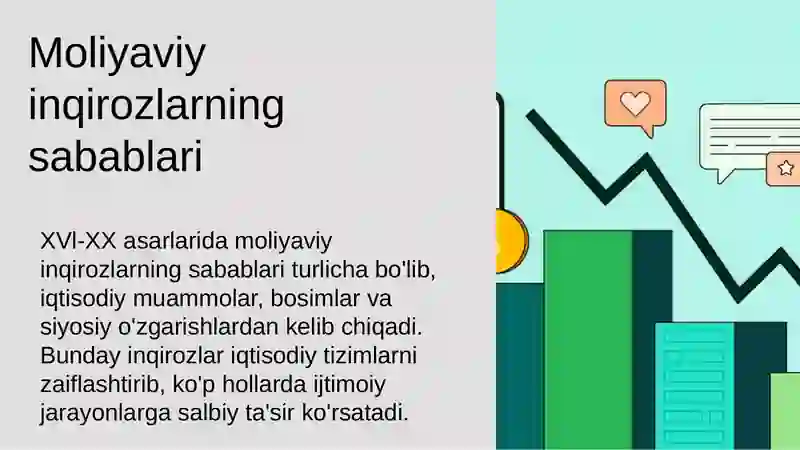 Moliyaviy inqirozlarning sabablari

XVI-XX asarlarida moliyaviy inqirozlarning sabablari turlicha bo'lib, iqtisodiy muammolar, bosimlar va siyosiy o'zgarishlardan kelib chiqadi. Bunday inqirozlar iqtisodiy tizimlarni zaiflashtirib, ko'p hollarda ijtimoiy jarayonlarga salbiy ta'sir ko'rsatadi.